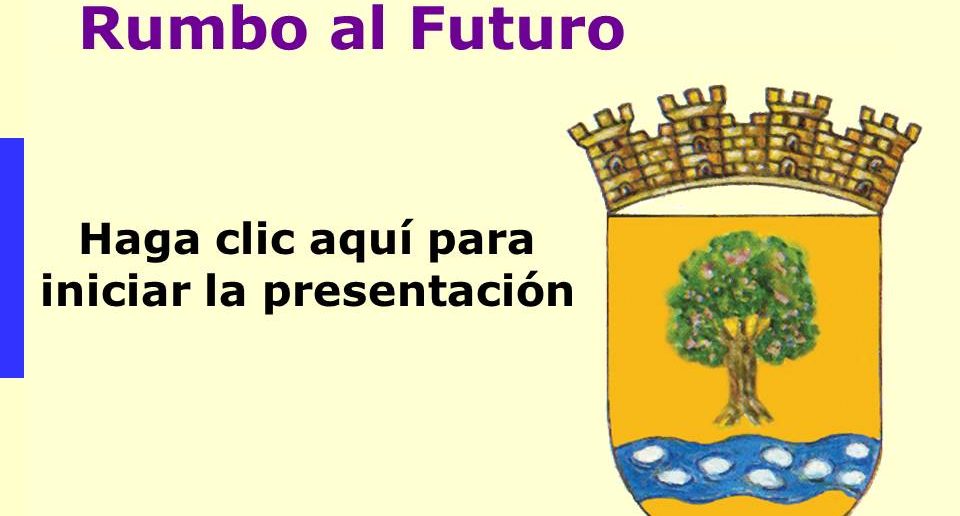 Rumbo al Futuro

Haga clic aquí para iniciar la presentación